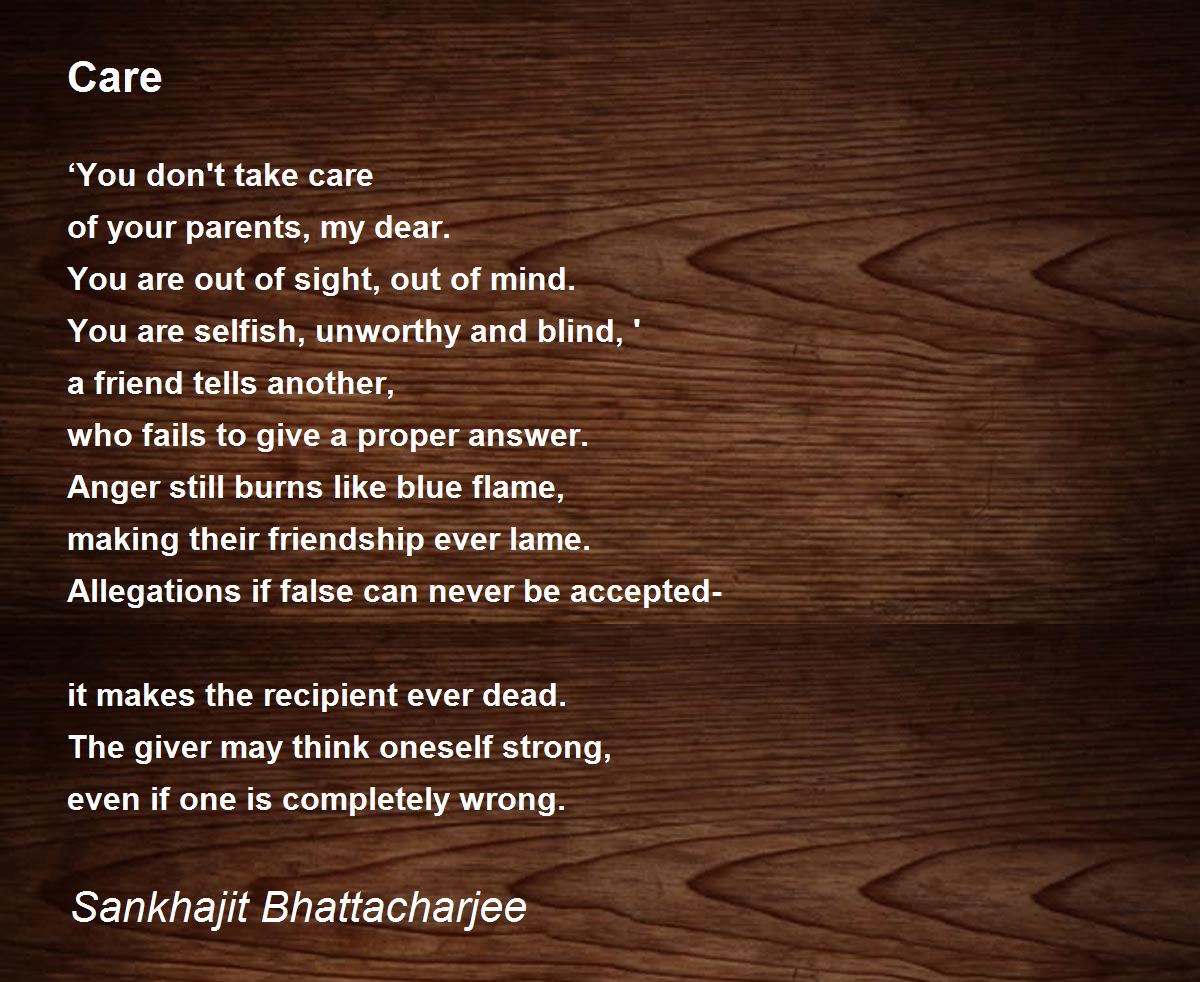 Care

‘You don't take care
of your parents, my dear.
You are out of sight, out of mind.
You are selfish, unworthy and blind, '
a friend tells another,
who fails to give a proper answer.
Anger still burns like blue flame,
making their friendship ever lame.
Allegations if false can never be accepted-

it makes the recipient ever dead.
The giver may think oneself strong,
even if one is completely wrong.

Sankhajit Bhattacharjee